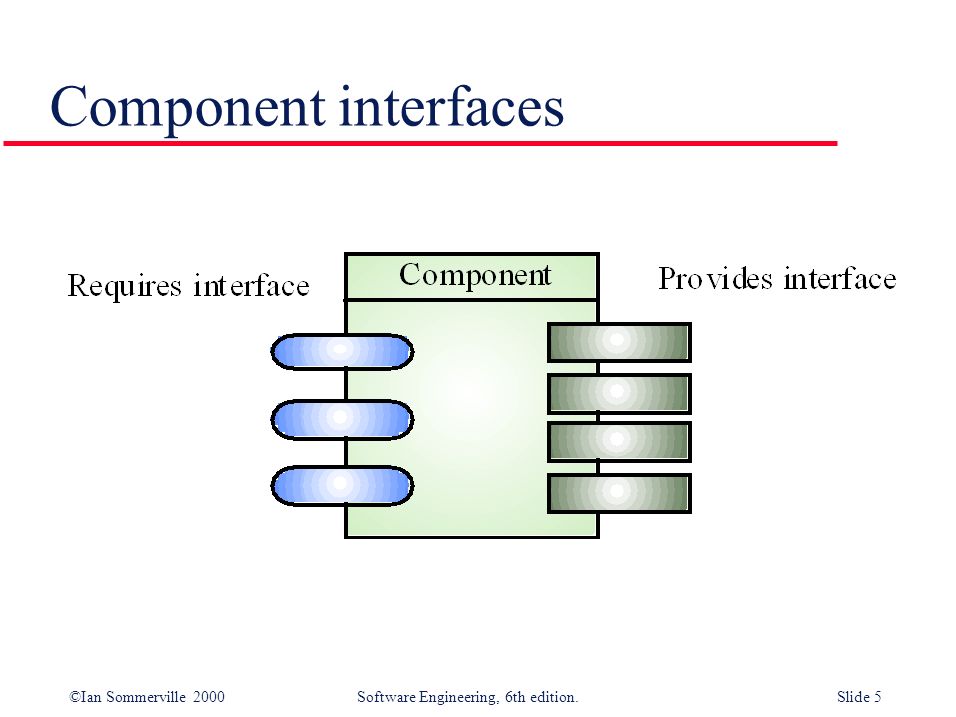 Component interfaces

Requires interface

Component

Provides interface

©Ian Sommerville 2000

Software Engineering, 6th edition.

Slide 5